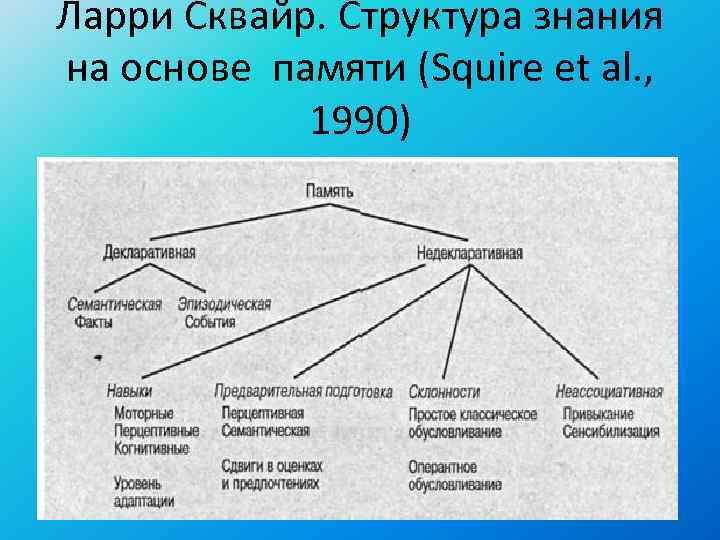 Ларри Сквайр. Структура знания на основе памяти (Squire et al., 1990)

Память

Декларативная

Недекларативная

Семантическая
Факты

Эпизодическая
События

Навыки
Моторные
Перцептивные
Когнитивные

Уровень
адаптации

Предварительная подготовка
Перцептивная
Семантическая

Сдвиги в оценках
и предпочтениях

Склонности
Простое классическое
обусловливание

Оперантное
обусловливание

Неассоциативная
Привыкание
Сенсибилизация